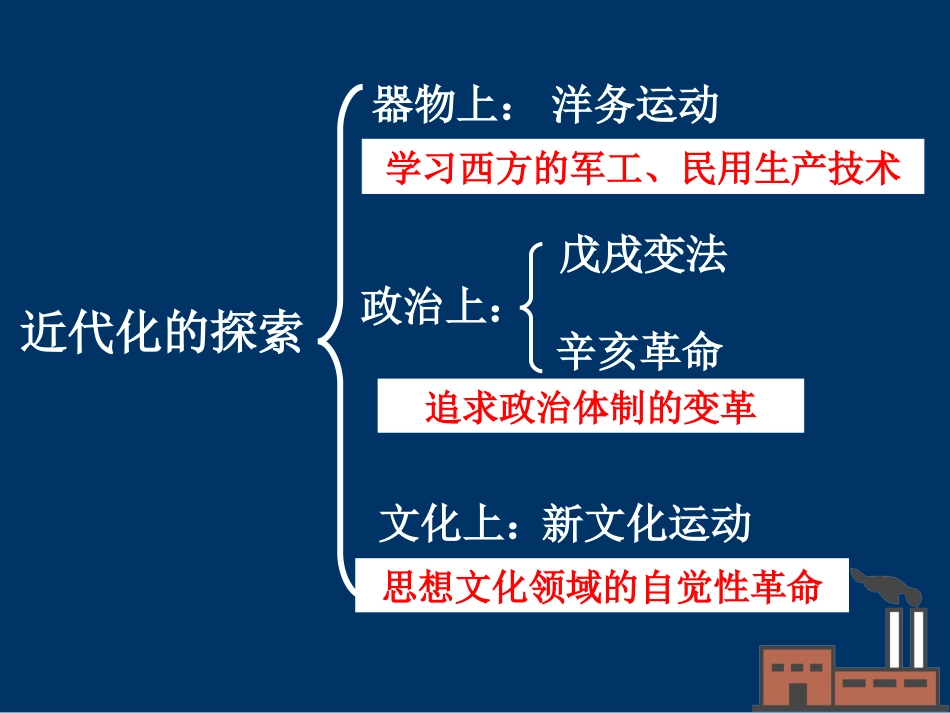 近代化的探索

器物上： 洋务运动

学习西方的军工、民用生产技术

政治上：

戊戌变法

辛亥革命

追求政治体制的变革

文化上：新文化运动

思想文化领域的自觉性革命